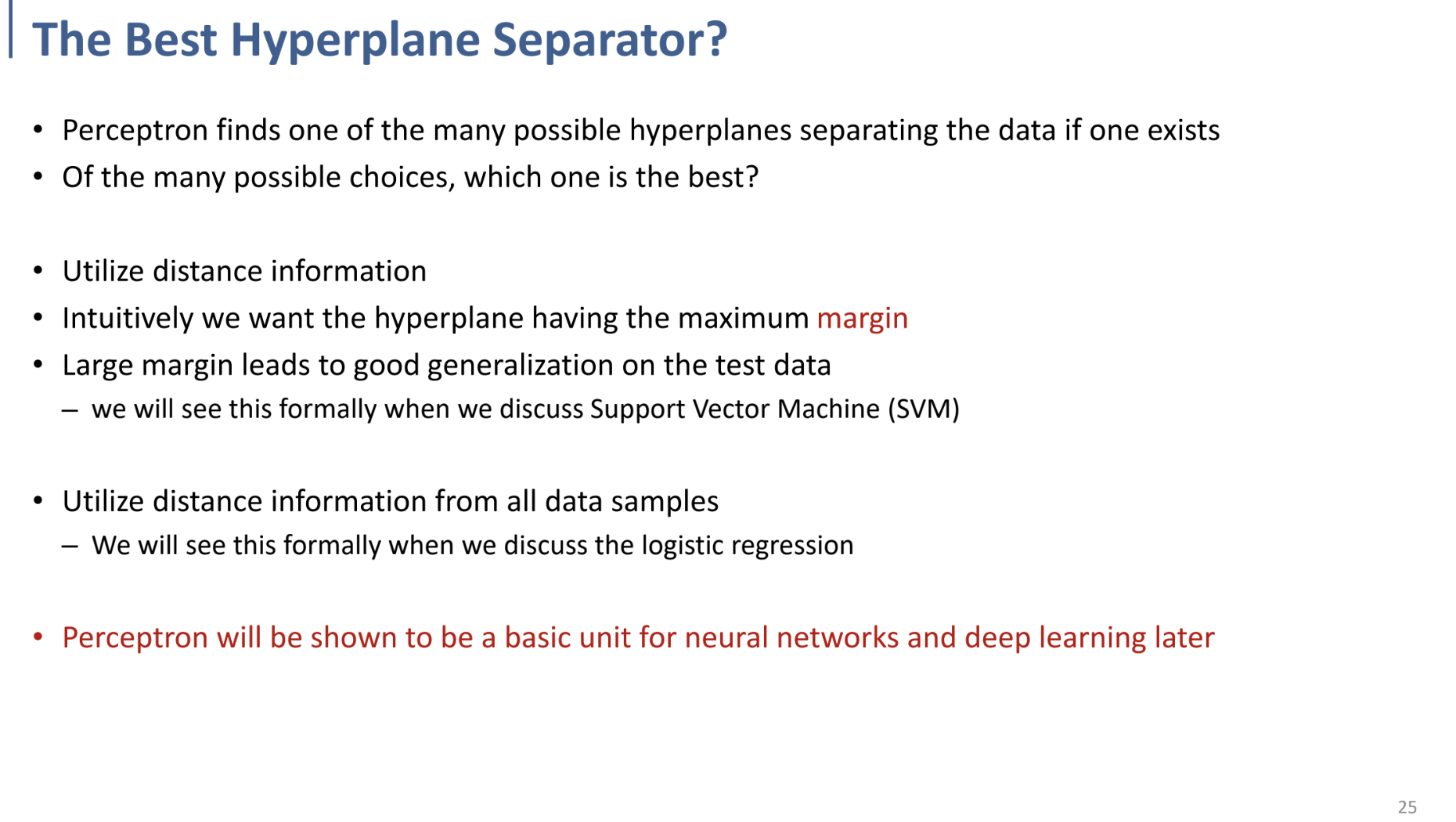 The Best Hyperplane Separator?

• Perceptron finds one of the many possible hyperplanes separating the data if one exists
• Of the many possible choices, which one is the best?

• Utilize distance information
• Intuitively we want the hyperplane having the maximum margin
• Large margin leads to good generalization on the test data
– we will see this formally when we discuss Support Vector Machine (SVM)

• Utilize distance information from all data samples
– We will see this formally when we discuss the logistic regression

• Perceptron will be shown to be a basic unit for neural networks and deep learning later

25